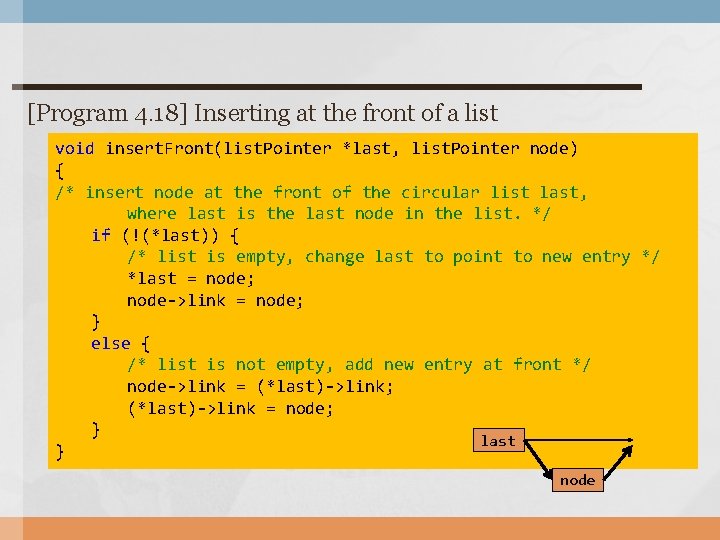 [Program 4.18] Inserting at the front of a list

void insertFront(listPointer *last, listPointer node)
{
/* insert node at the front of the circular list last,
        where last is the last node in the list. */
    if (!(*last)) {
        /* list is empty, change last to point to new entry */
        *last = node;
        node->link = node;
    }
    else {
        /* list is not empty, add new entry at front */
        node->link = (*last)->link;
        (*last)->link = node;
    }
}

last

node